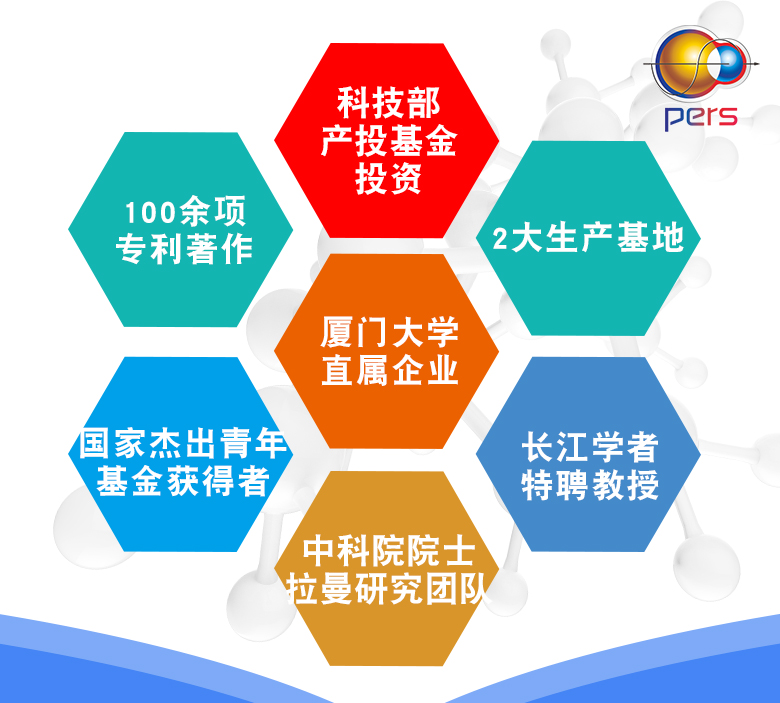 pers

科技部
产投基金
投资

100余项
专利著作

2大生产基地

厦门大学
直属企业

国家杰出青年
基金获得者

长江学者
特聘教授

中科院院士
拉曼研究团队